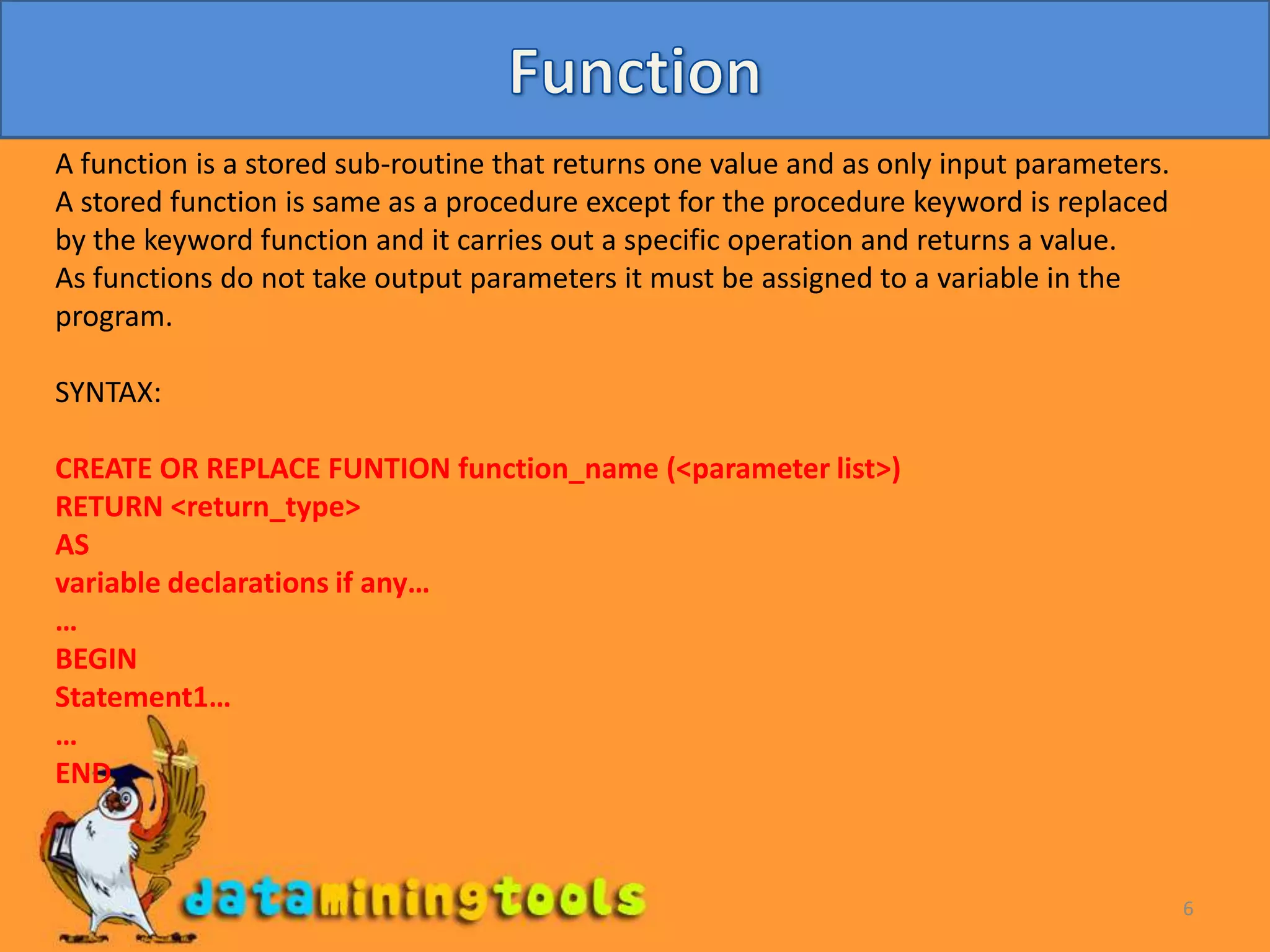 Function

A function is a stored sub-routine that returns one value and as only input parameters. A stored function is same as a procedure except for the procedure keyword is replaced by the keyword function and it carries out a specific operation and returns a value. As functions do not take output parameters it must be assigned to a variable in the program.

SYNTAX:

CREATE OR REPLACE FUNTION function_name (<parameter list>)
RETURN <return_type>
AS
variable declarations if any…
…
BEGIN
Statement1…
…
END

dataminingtools

6